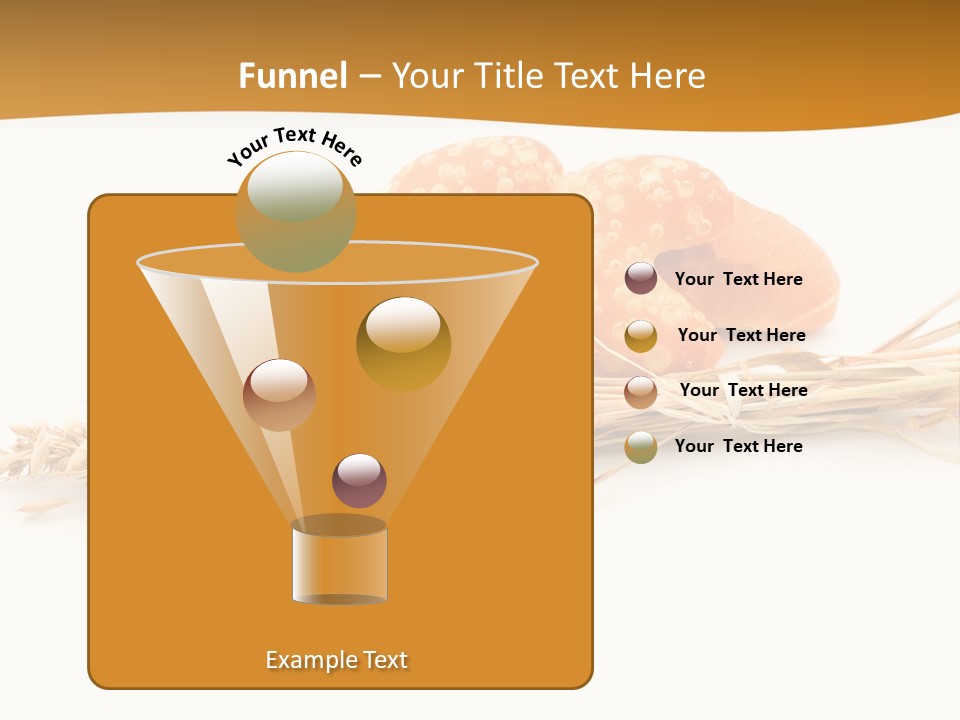 Funnel – Your Title Text Here

Your Text Here

Your Text Here

Your Text Here

Your Text Here

Your Text Here

Example Text